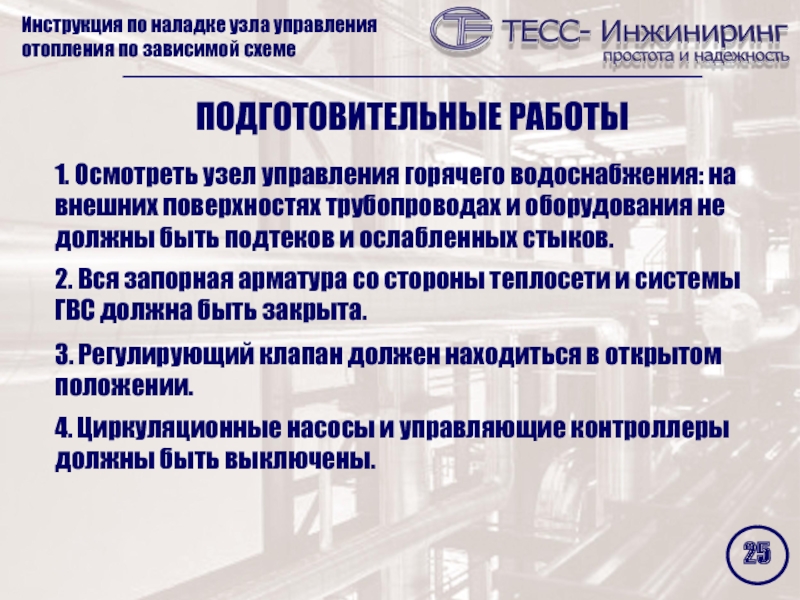 Инструкция по наладке узла управления отопления по зависимой схеме

ТЕСС- Инжиниринг
простота и надежность

ПОДГОТОВИТЕЛЬНЫЕ РАБОТЫ

1. Осмотреть узел управления горячего водоснабжения: на внешних поверхностях трубопроводах и оборудования не должны быть подтеков и ослабленных стыков.

2. Вся запорная арматура со стороны теплосети и системы ГВС должна быть закрыта.

3. Регулирующий клапан должен находиться в открытом положении.

4. Циркуляционные насосы и управляющие контроллеры должны быть выключены.

25